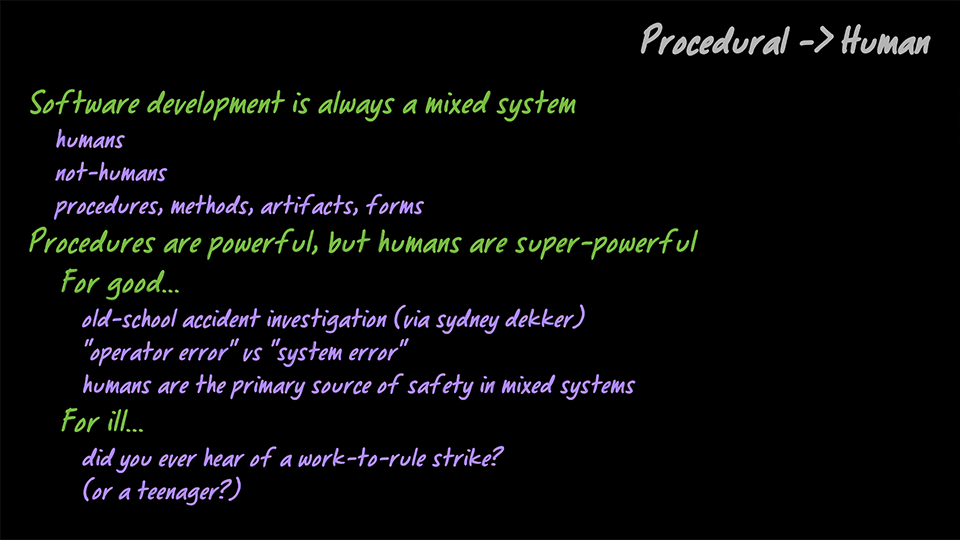 Procedural -> Human

Software development is always a mixed system
humans
not-humans
procedures, methods, artifacts, forms
Procedures are powerful, but humans are super-powerful
For good...
old-school accident investigation (via sydney dekker)
"operator error" vs "system error"
humans are the primary source of safety in mixed systems
For ill...
did you ever hear of a work-to-rule strike?
(or a teenager?)